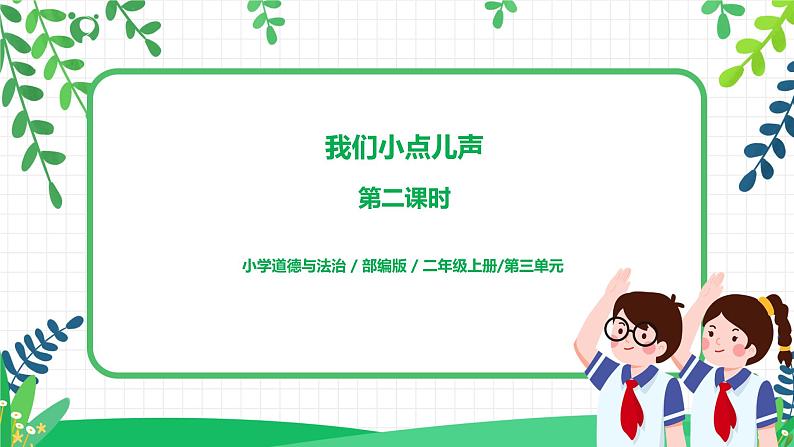 我们小点儿声

第二课时

小学道德与法治 / 部编版 / 二年级上册/第三单元